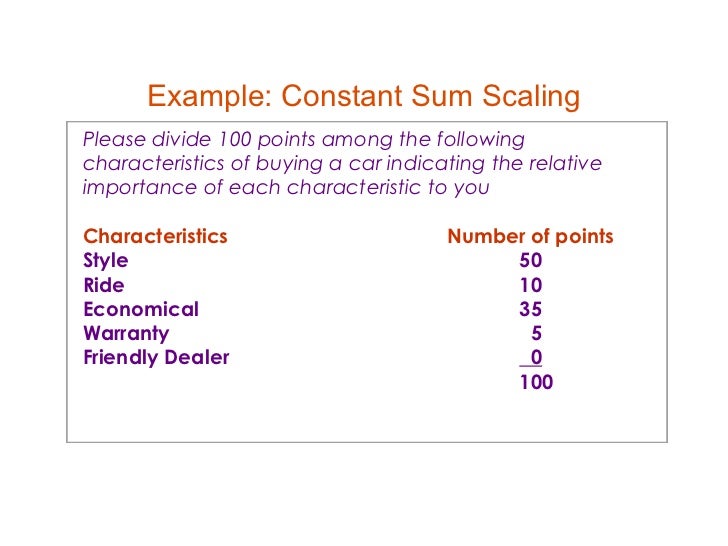 Example: Constant Sum Scaling

Please divide 100 points among the following characteristics of buying a car indicating the relative importance of each characteristic to you

| Characteristics | Number of points |
|---|---|
| Style | 50 |
| Ride | 10 |
| Economical | 35 |
| Warranty | 5 |
| Friendly Dealer | 0 |
| | 100 |